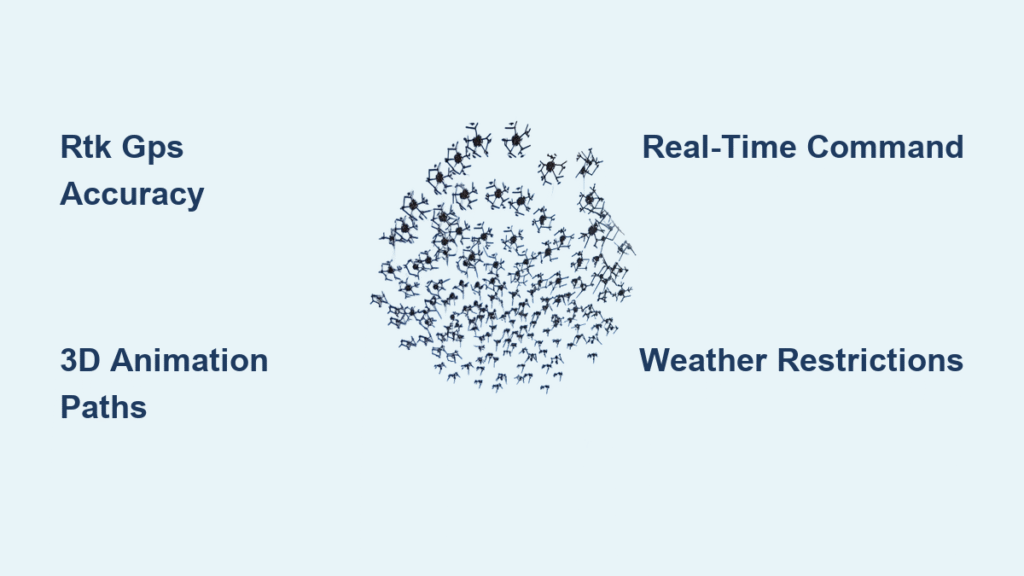 Rtk Gps Accuracy

Real-Time Command

3D Animation Paths

Weather Restrictions